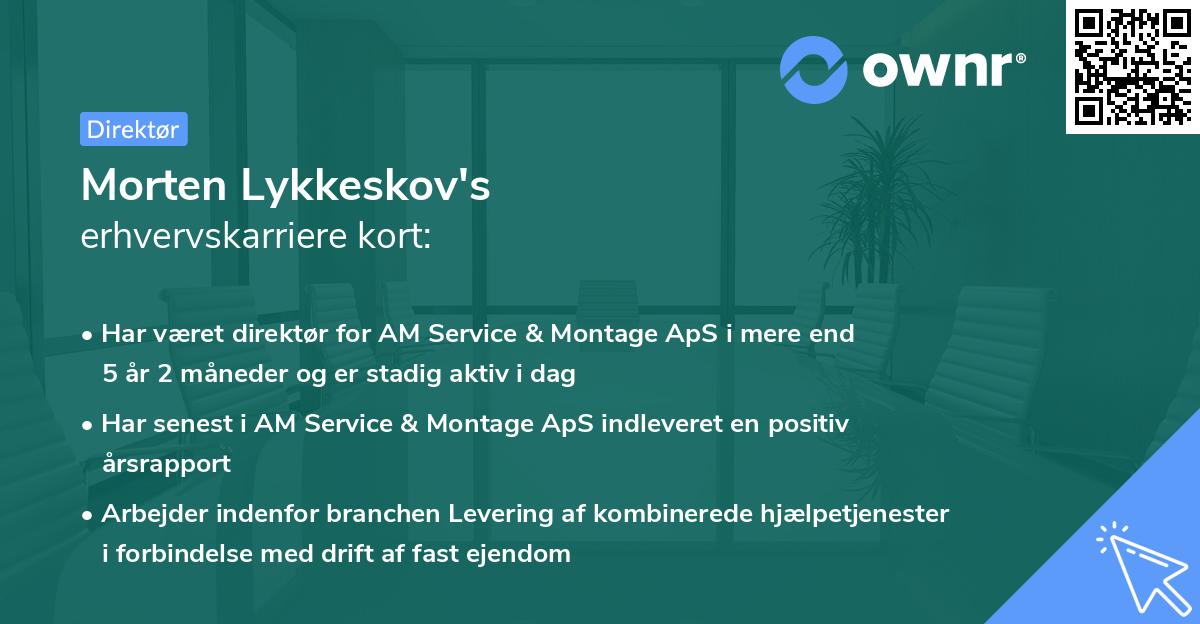 ownr®

Direktør

Morten Lykkeskov's
erhvervskarriere kort:

• Har været direktør for AM Service & Montage ApS i mere end 5 år 2 måneder og er stadig aktiv i dag
• Har senest i AM Service & Montage ApS indleveret en positiv årsrapport
• Arbejder indenfor branchen Levering af kombinerede hjælpetjenester i forbindelse med drift af fast ejendom